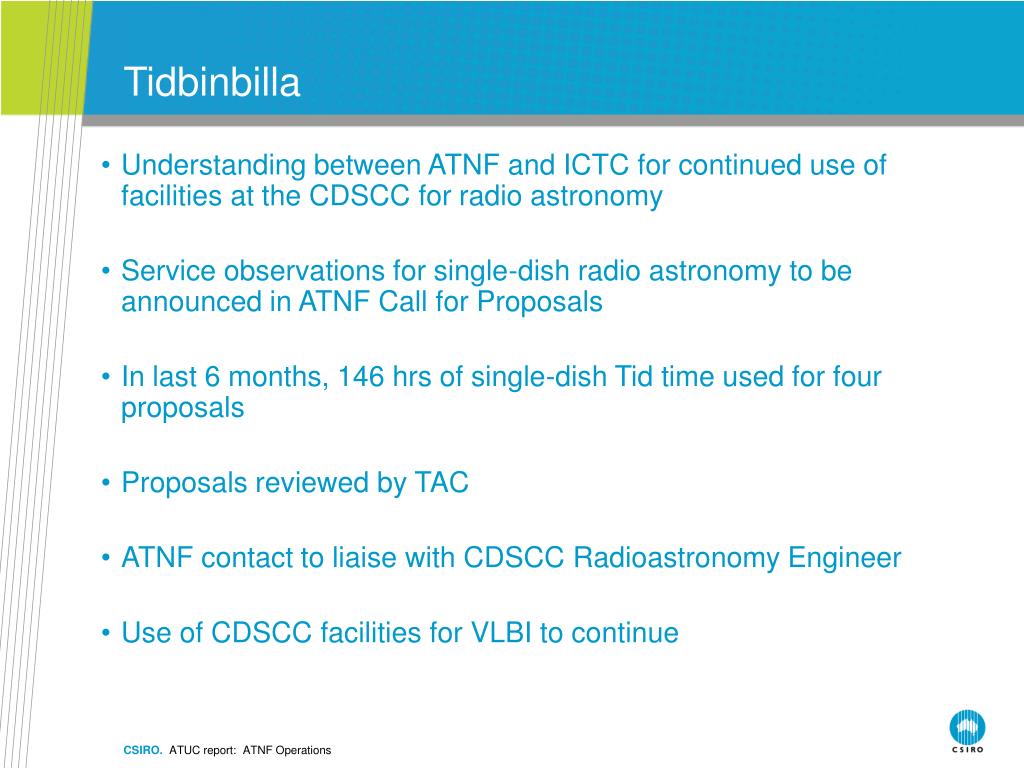 Tidbinbilla

• Understanding between ATNF and ICTC for continued use of facilities at the CDSCC for radio astronomy

• Service observations for single-dish radio astronomy to be announced in ATNF Call for Proposals

• In last 6 months, 146 hrs of single-dish Tid time used for four proposals

• Proposals reviewed by TAC

• ATNF contact to liaise with CDSCC Radioastronomy Engineer

• Use of CDSCC facilities for VLBI to continue

CSIRO. ATUC report: ATNF Operations

CSIRO